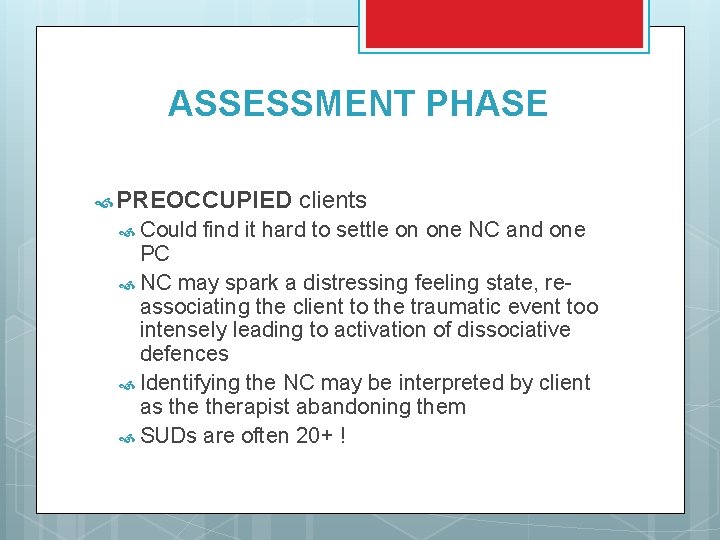 ASSESSMENT PHASE

PREOCCUPIED clients

Could find it hard to settle on one NC and one PC

NC may spark a distressing feeling state, re-associating the client to the traumatic event too intensely leading to activation of dissociative defences

Identifying the NC may be interpreted by client as the therapist abandoning them

SUDs are often 20+ !